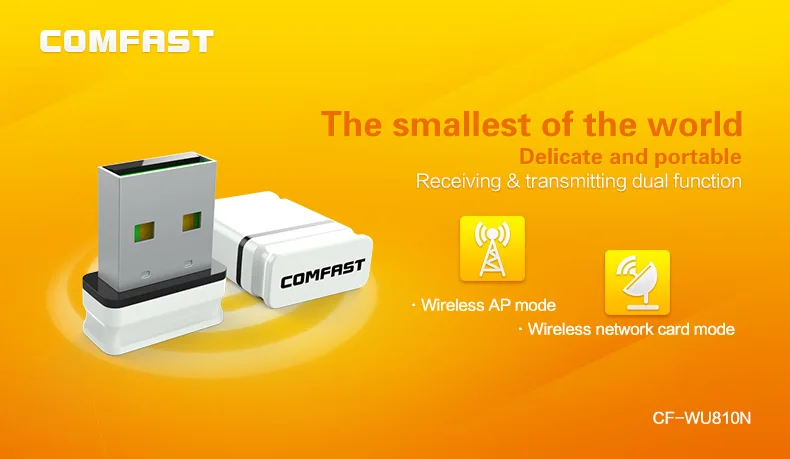 COMFAST

The smallest of the world
Delicate and portable
Receiving & transmitting dual function

COMFAST

· Wireless AP mode
· Wireless network card mode

CF-WU810N